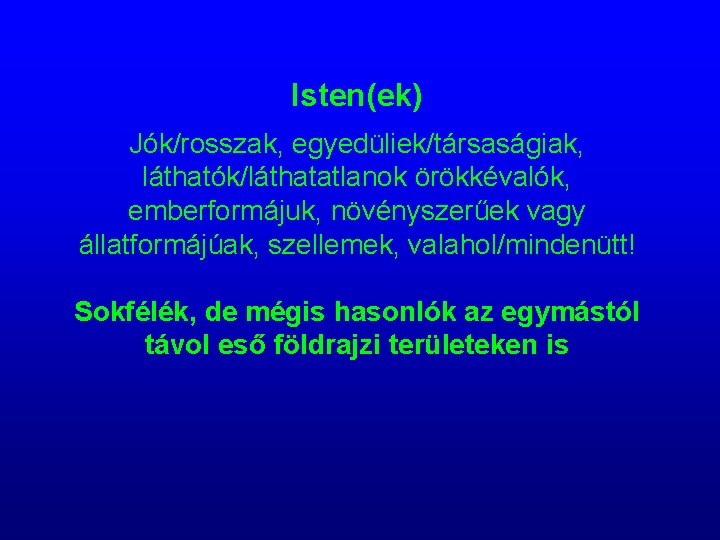 Isten(ek)

Jók/rosszak, egyedüliek/társaságiak, láthatók/láthatatlanok örökkévalók, emberformájuk, növényszerűek vagy állatformájúak, szellemek, valahol/mindenütt!

Sokfélék, de mégis hasonlók az egymástól távol eső földrajzi területeken is